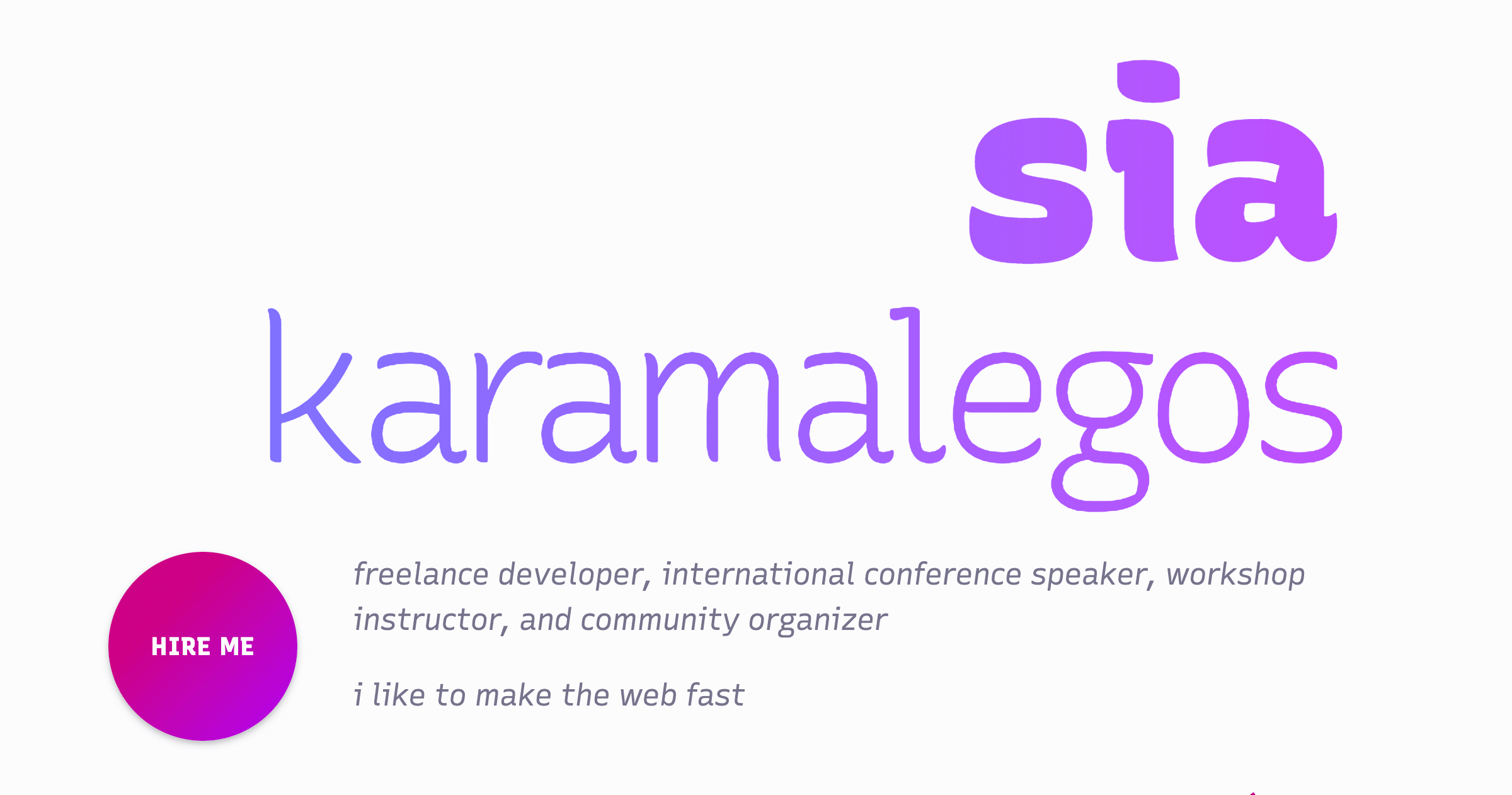 sia
karamalegos

HIRE ME

freelance developer, international conference speaker, workshop instructor, and community organizer

i like to make the web fast